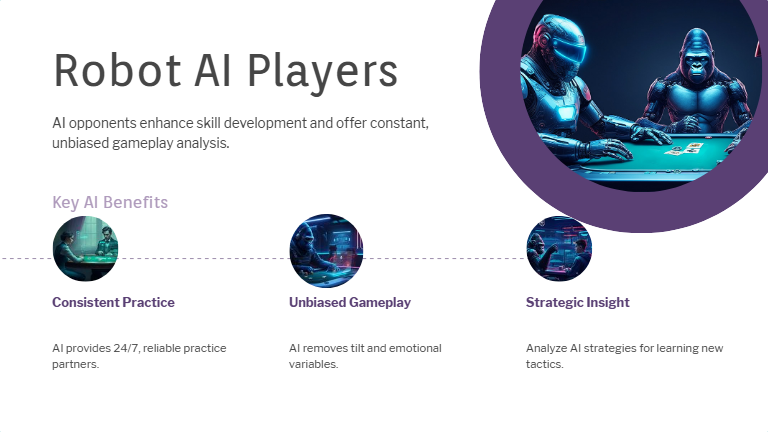 Robot AI Players

AI opponents enhance skill development and offer constant, unbiased gameplay analysis.

Key AI Benefits

Consistent Practice

AI provides 24/7, reliable practice partners.

Unbiased Gameplay

AI removes tilt and emotional variables.

Strategic Insight

Analyze AI strategies for learning new tactics.